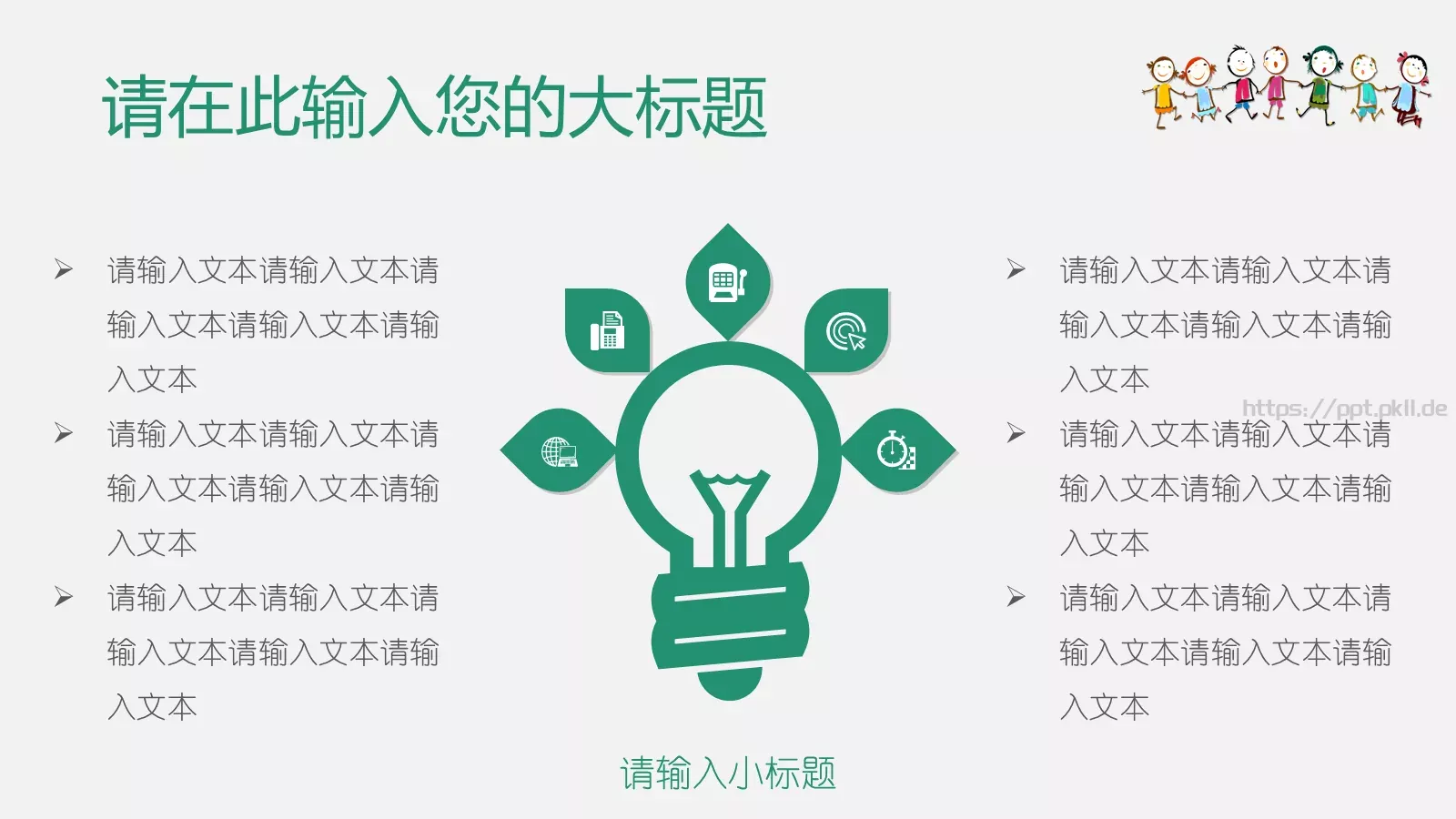 请在此输入您的大标题

➢ 请输入文本请输入文本请输入文本请输入文本请输入文本

➢ 请输入文本请输入文本请输入文本请输入文本请输入文本

➢ 请输入文本请输入文本请输入文本请输入文本请输入文本

➢ 请输入文本请输入文本请输入文本请输入文本请输入文本

https://ppt.pkll.de

➢ 请输入文本请输入文本请输入文本请输入文本请输入文本

➢ 请输入文本请输入文本请输入文本请输入文本请输入文本

请输入小标题